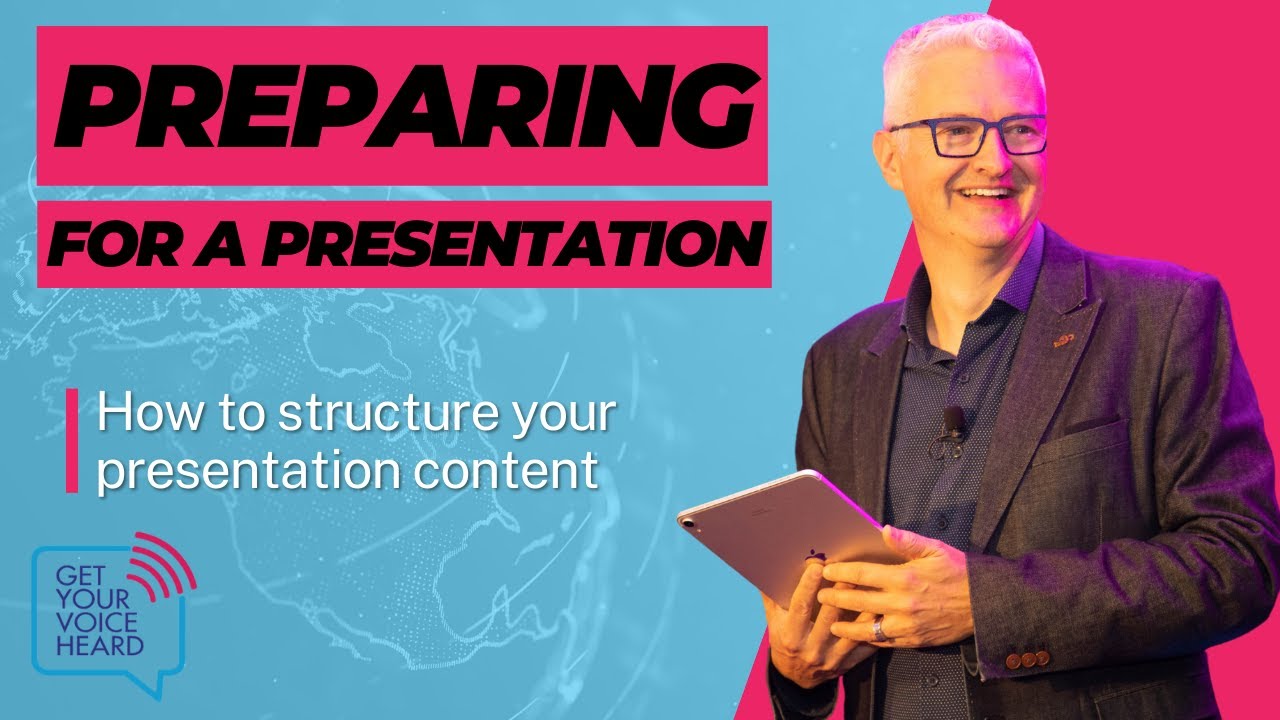 PREPARING
FOR A PRESENTATION

How to structure your presentation content

GET YOUR VOICE HEARD